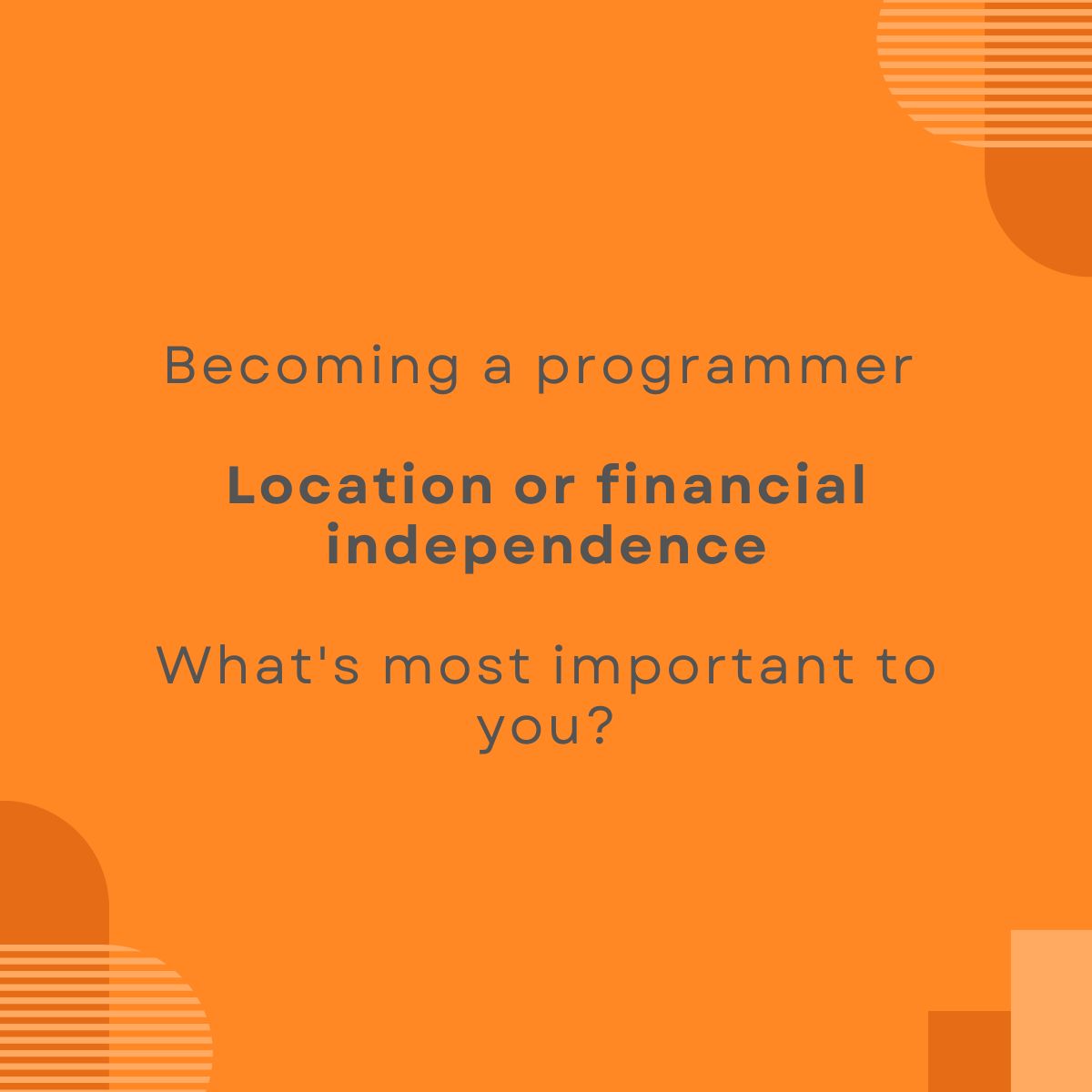 Becoming a programmer

Location or financial independence

What's most important to you?